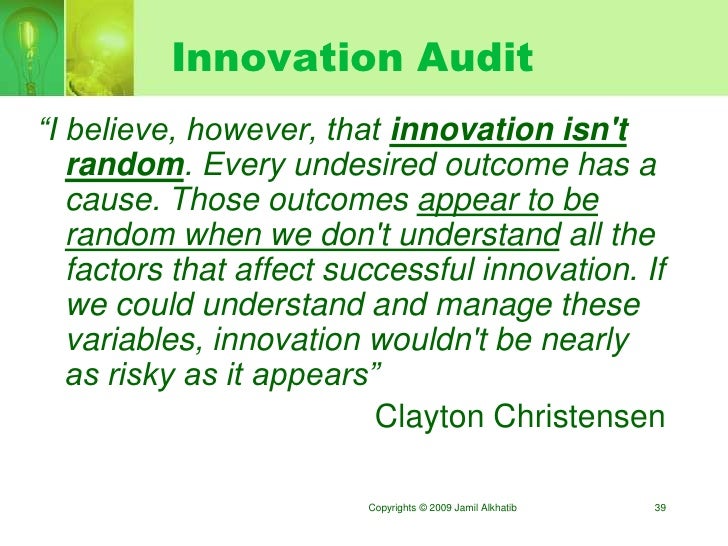 Innovation Audit

“I believe, however, that innovation isn't random. Every undesired outcome has a cause. Those outcomes appear to be random when we don't understand all the factors that affect successful innovation. If we could understand and manage these variables, innovation wouldn't be nearly as risky as it appears”

Clayton Christensen

Copyrights © 2009 Jamil Alkhatib

39